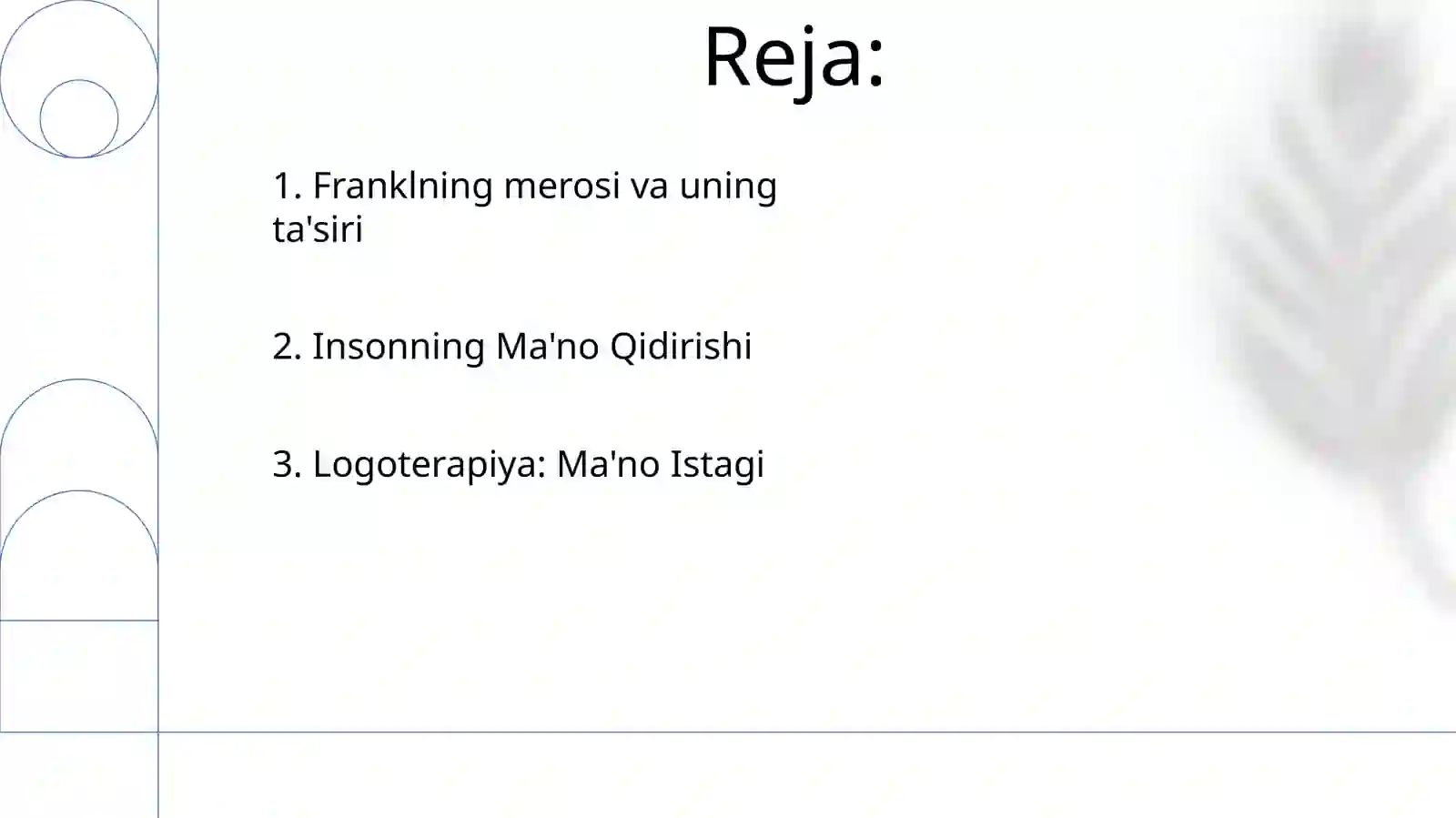 Reja:

1. Franklning merosi va uning ta'siri

2. Insonning Ma'no Qidirishi

3. Logoterapiya: Ma'no Istagi